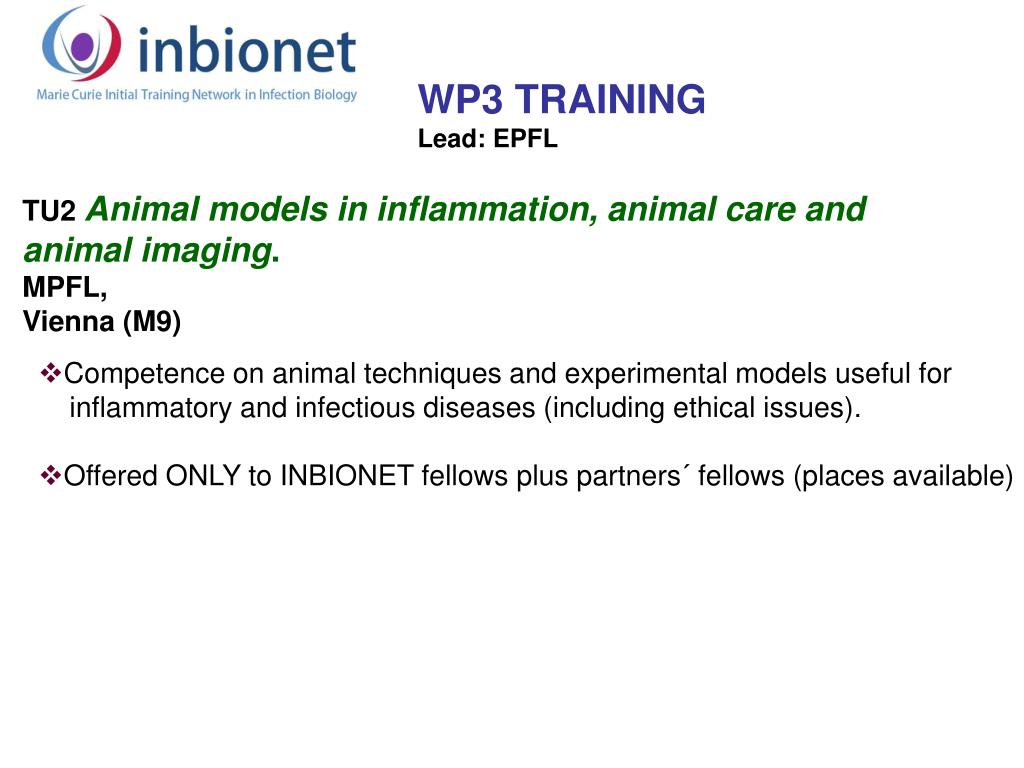 inbionet
Marie Curie Initial Training Network in Infection Biology

WP3 TRAINING
Lead: EPFL

TU2 Animal models in inflammation, animal care and animal imaging.
MPFL,
Vienna (M9)

❖Competence on animal techniques and experimental models useful for inflammatory and infectious diseases (including ethical issues).

❖Offered ONLY to INBIONET fellows plus partners´ fellows (places available)